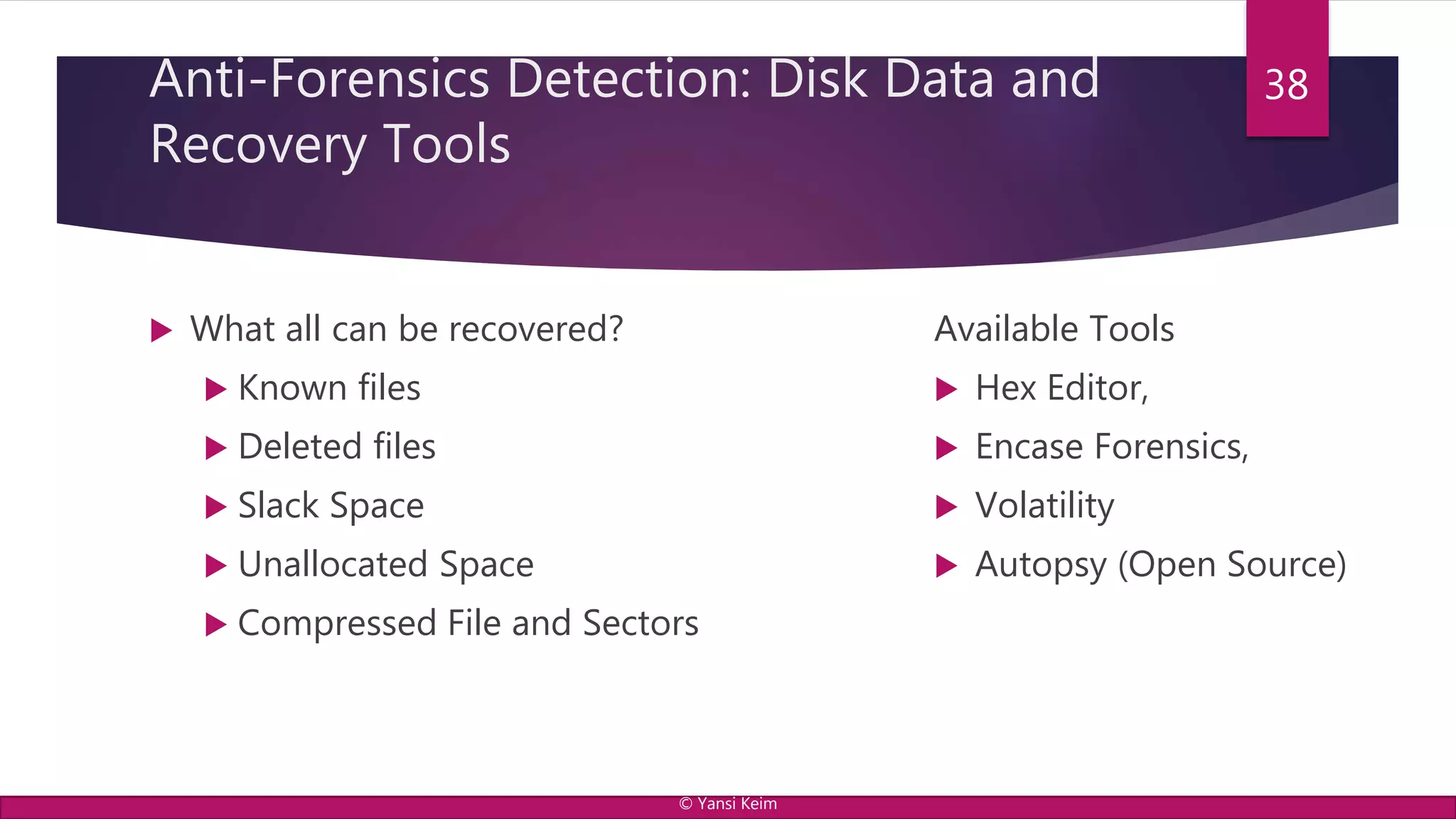 Anti-Forensics Detection: Disk Data and Recovery Tools

38

What all can be recovered?

Known files

Deleted files

Slack Space

Unallocated Space

Compressed File and Sectors

Available Tools

Hex Editor,

Encase Forensics,

Volatility

Autopsy (Open Source)

© Yansi Keim